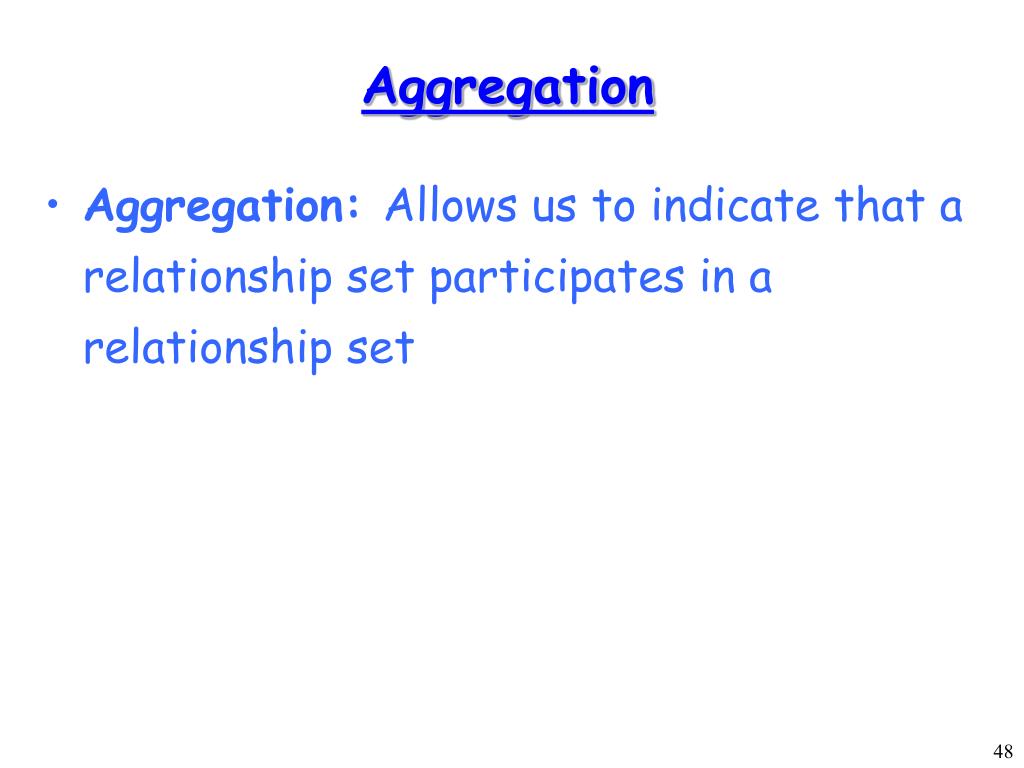 Aggregation

• Aggregation: Allows us to indicate that a relationship set participates in a relationship set

48